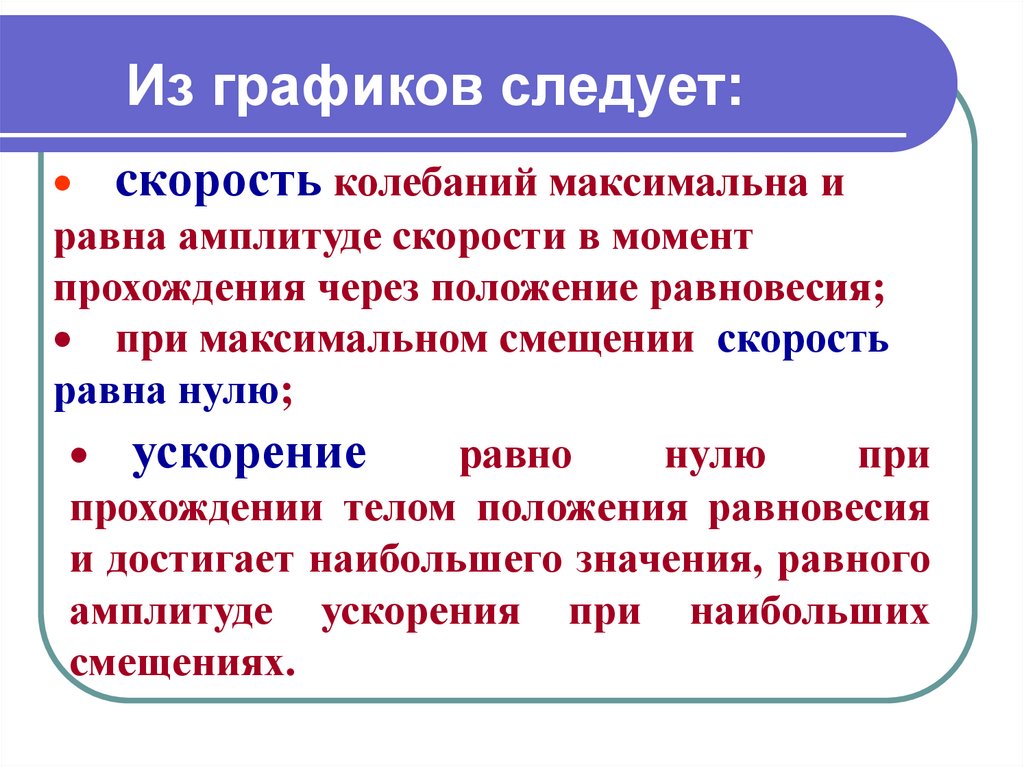 Из графиков следует:

• скорость колебаний максимальна и равна амплитуде скорости в момент прохождения через положение равновесия;

• при максимальном смещении скорость равна нулю;

• ускорение равно нулю при прохождении телом положения равновесия и достигает наибольшего значения, равного амплитуде ускорения при наибольших смещениях.